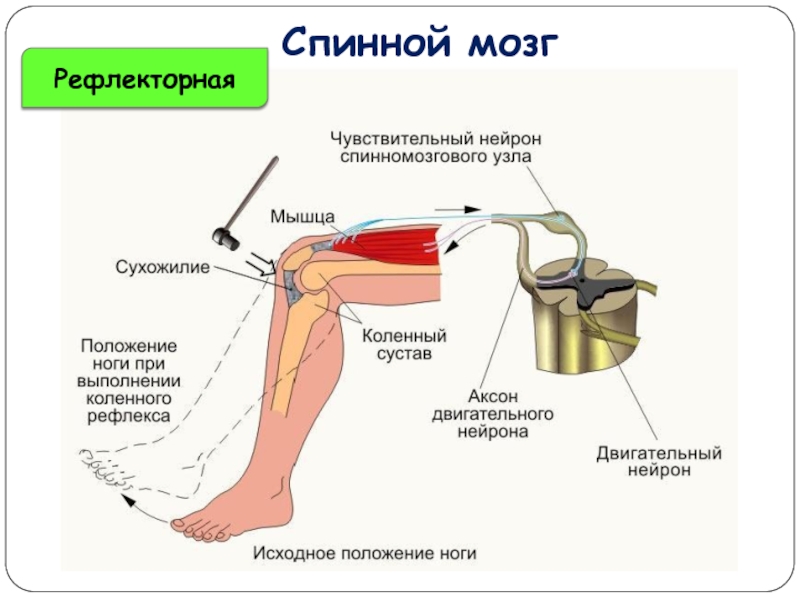 Спинной мозг

Рефлекторная

Чувствительный нейрон спинномозгового узла

Мышца

Сухожилие

Положение ноги при выполнении коленного рефлекса

Коленный сустав

Аксон двигательного нейрона

Двигательный нейрон

Исходное положение ноги